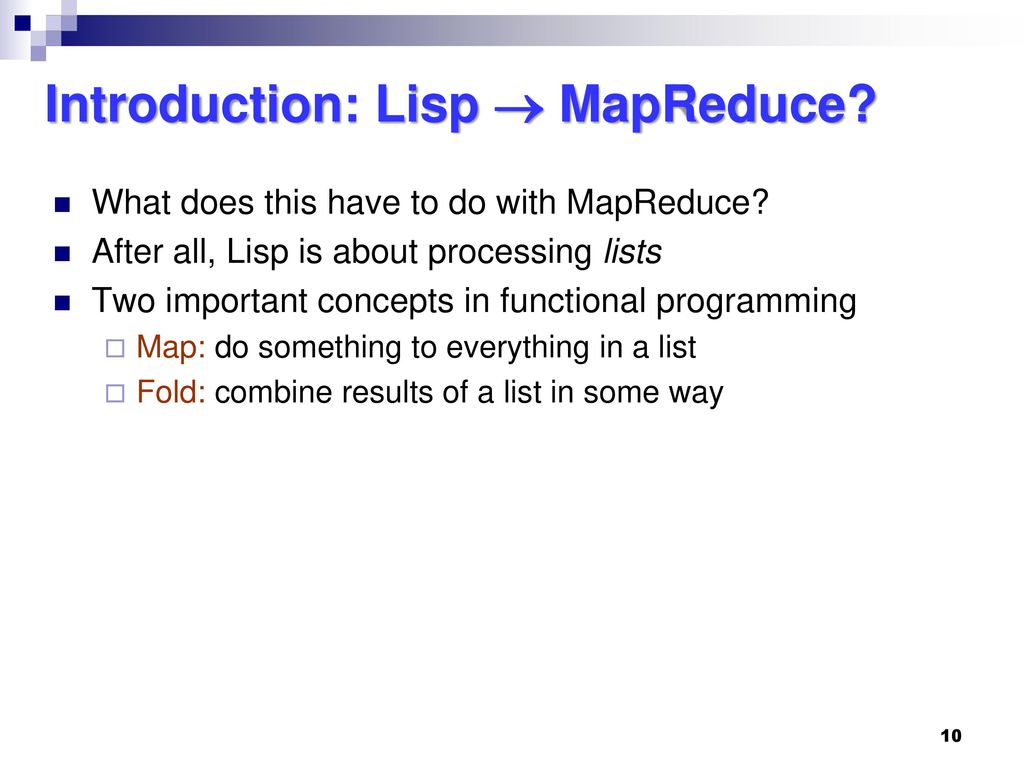 Introduction: Lisp $\rightarrow$ MapReduce?

What does this have to do with MapReduce?
After all, Lisp is about processing lists
Two important concepts in functional programming
Map: do something to everything in a list
Fold: combine results of a list in some way

10